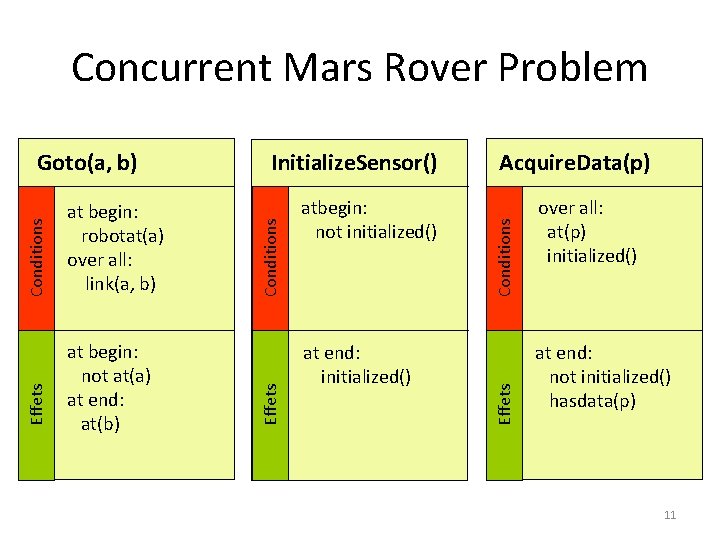 Concurrent Mars Rover Problem

Goto(a, b)

Conditions

at begin:
robotat(a)
over all:
link(a, b)

Effets

at begin:
not at(a)
at end:
at(b)

InitializeSensor()

Conditions

atbegin:
not initialized()

Effets

at end:
initialized()

AcquireData(p)

Conditions

over all:
at(p)
initialized()

Effets

at end:
not initialized()
hasdata(p)

11